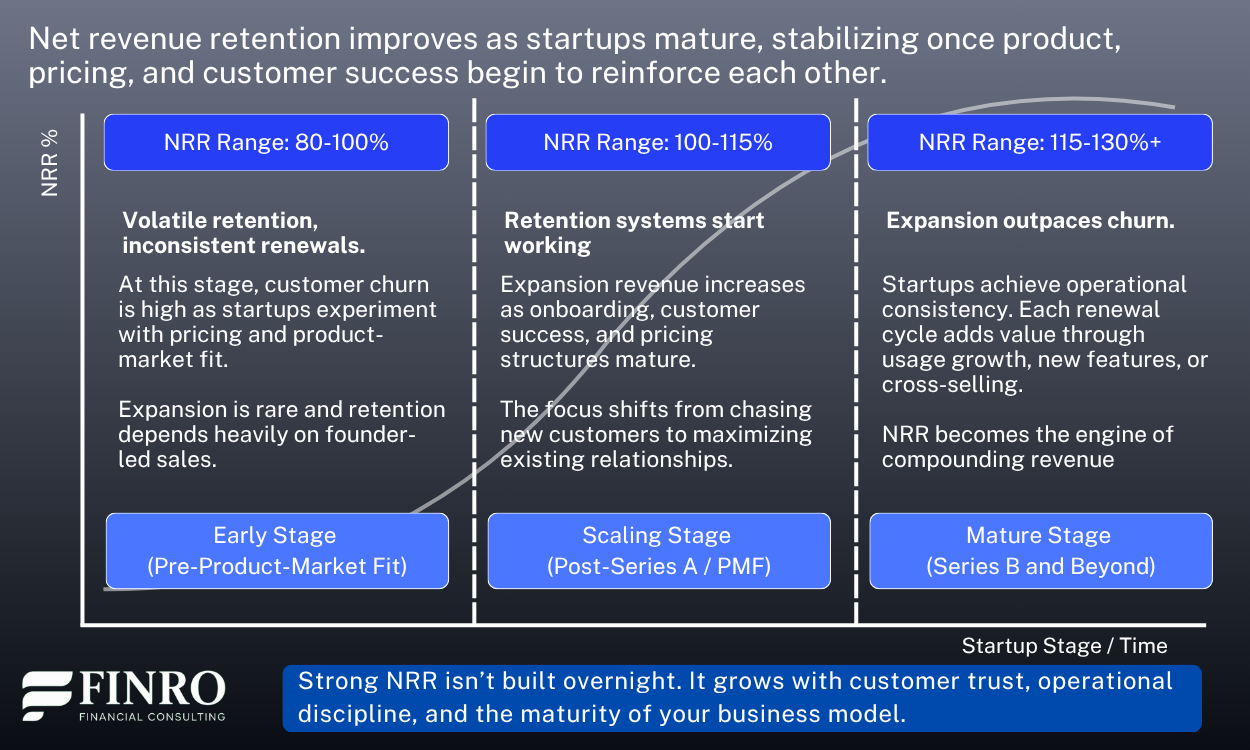 Net revenue retention improves as startups mature, stabilizing once product, pricing, and customer success begin to reinforce each other.

NRR %

NRR Range: 80-100%

Volatile retention, inconsistent renewals.

At this stage, customer churn is high as startups experiment with pricing and product-market fit.

Expansion is rare and retention depends heavily on founder-led sales.

Early Stage
(Pre-Product-Market Fit)

NRR Range: 100-115%

Retention systems start working

Expansion revenue increases as onboarding, customer success, and pricing structures mature.

The focus shifts from chasing new customers to maximizing existing relationships.

Scaling Stage
(Post-Series A / PMF)

NRR Range: 115-130%+

Expansion outpaces churn.

Startups achieve operational consistency. Each renewal cycle adds value through usage growth, new features, or cross-selling.

NRR becomes the engine of compounding revenue

Mature Stage
(Series B and Beyond)

Startup Stage / Time

FINRO
FINANCIAL CONSULTING

Strong NRR isn't built overnight. It grows with customer trust, operational discipline, and the maturity of your business model.